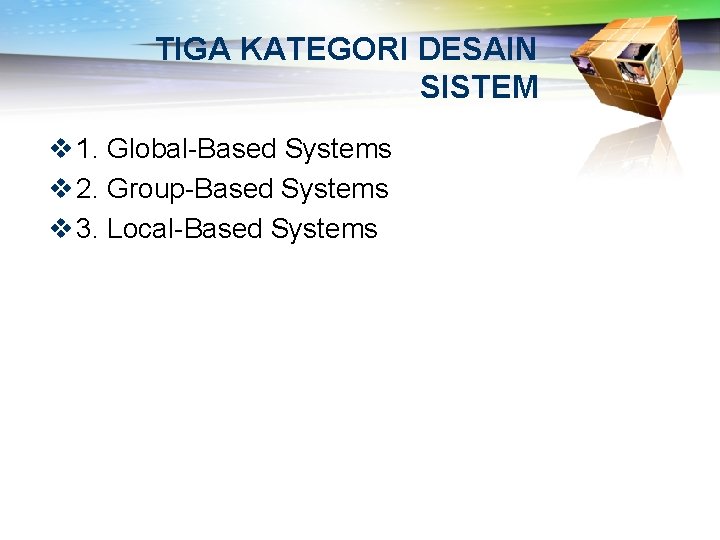 TIGA KATEGORI DESAIN SISTEM

❖ 1. Global-Based Systems
❖ 2. Group-Based Systems
❖ 3. Local-Based Systems